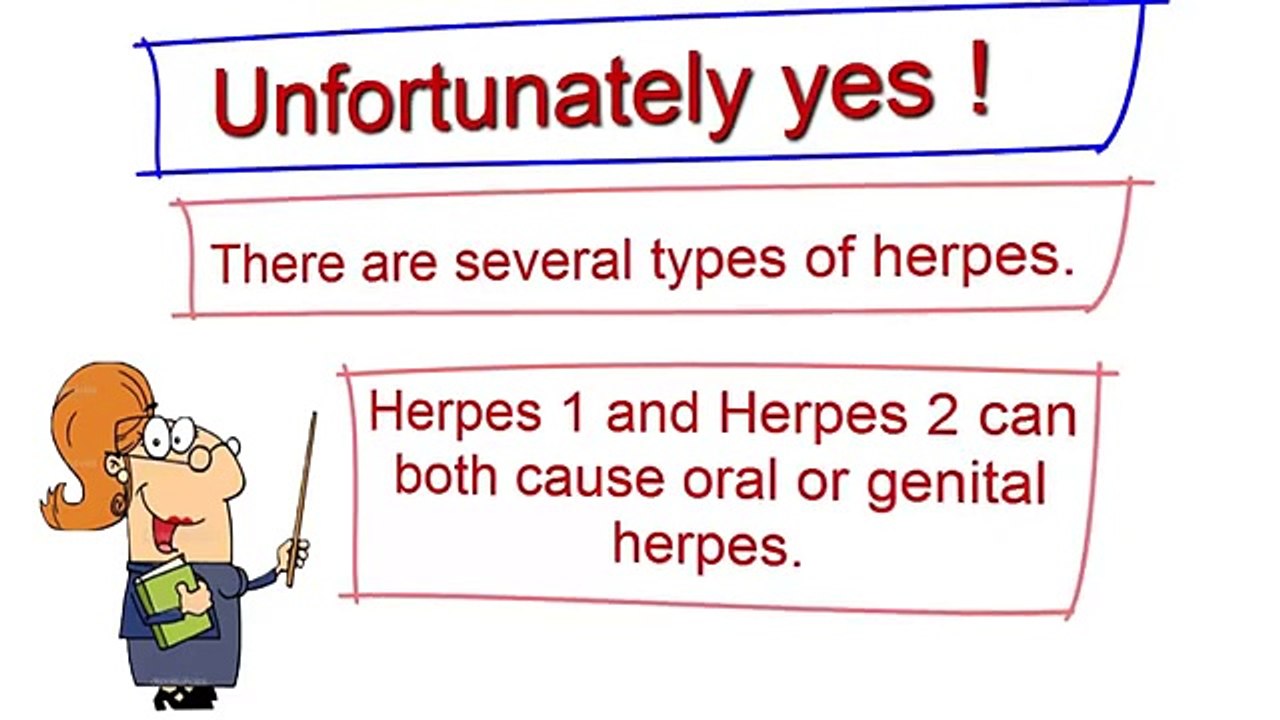 Unfortunately yes !

There are several types of herpes.

Herpes 1 and Herpes 2 can both cause oral or genital herpes.